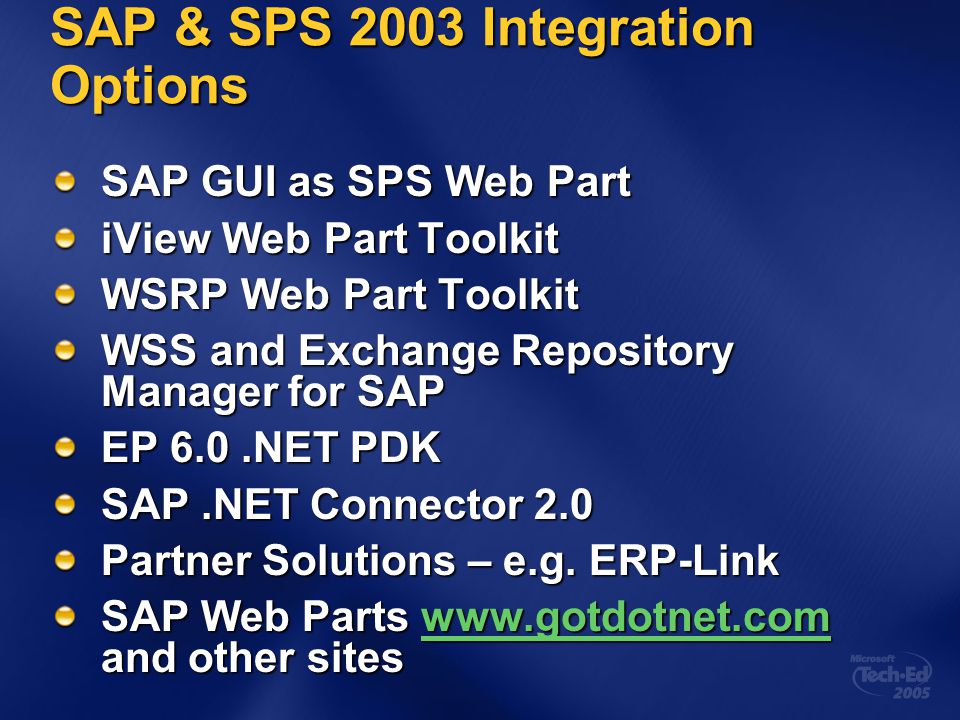 SAP & SPS 2003 Integration Options

SAP GUI as SPS Web Part

iView Web Part Toolkit

WSRP Web Part Toolkit

WSS and Exchange Repository Manager for SAP

EP 6.0 .NET PDK

SAP .NET Connector 2.0

Partner Solutions – e.g. ERP-Link

SAP Web Parts www.gotdotnet.com and other sites

Microsoft Tech·Ed 2005